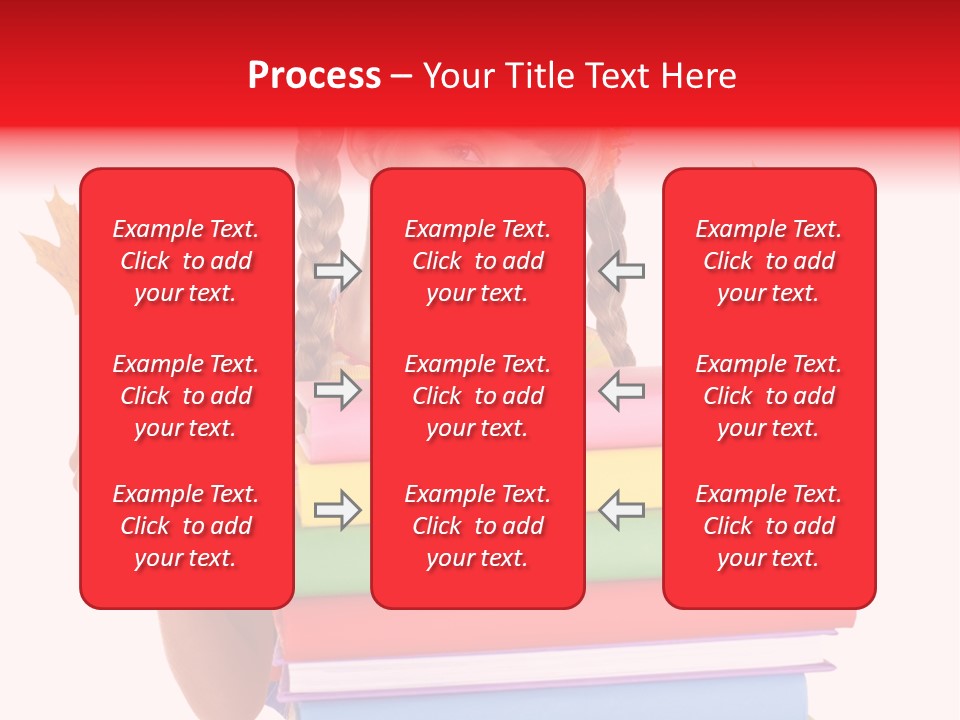 Process – Your Title Text Here

Example Text. Click to add your text.

Example Text. Click to add your text.

Example Text. Click to add your text.

Example Text. Click to add your text.

Example Text. Click to add your text.

Example Text. Click to add your text.

Example Text. Click to add your text.

Example Text. Click to add your text.

Example Text. Click to add your text.